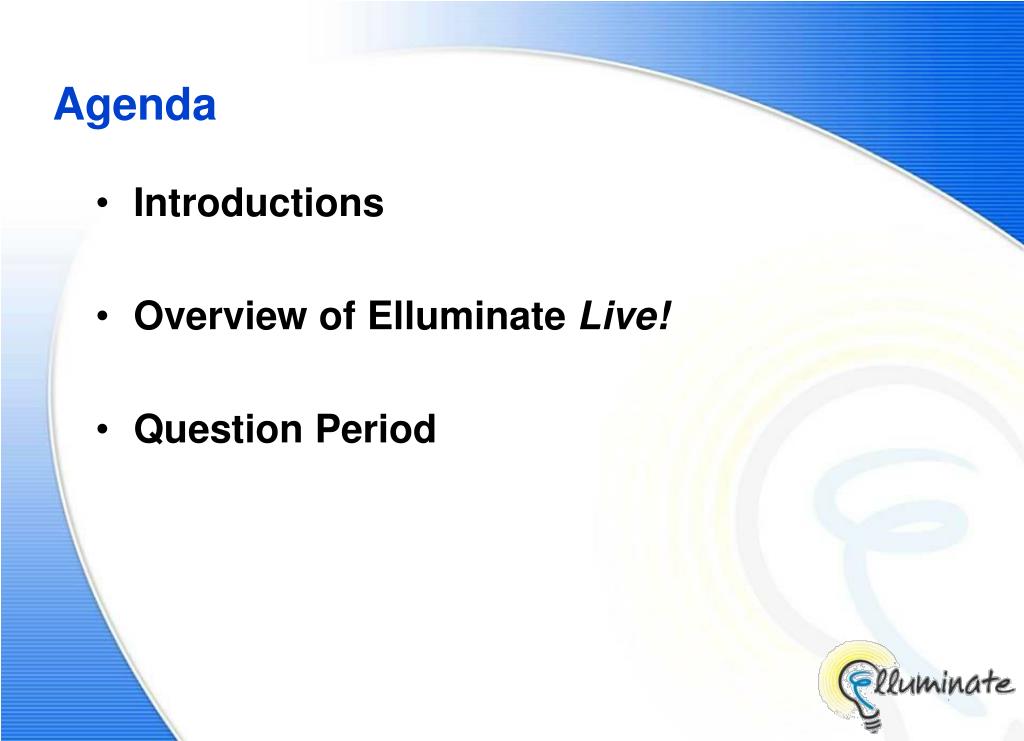 Agenda

• Introductions

• Overview of Elluminate Live!

• Question Period

Elluminate